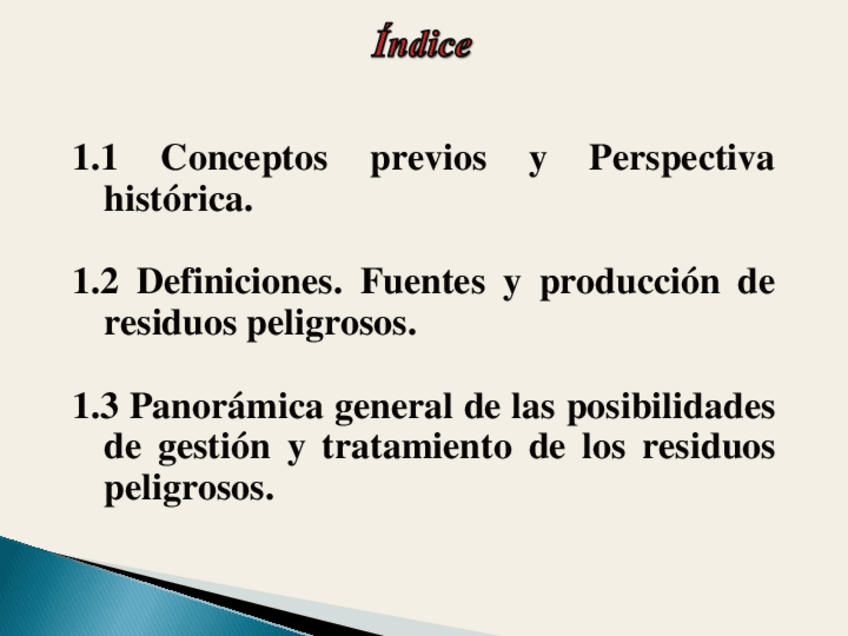 Índice

1.1 Conceptos previos y Perspectiva histórica.

1.2 Definiciones. Fuentes y producción de residuos peligrosos.

1.3 Panorámica general de las posibilidades de gestión y tratamiento de los residuos peligrosos.